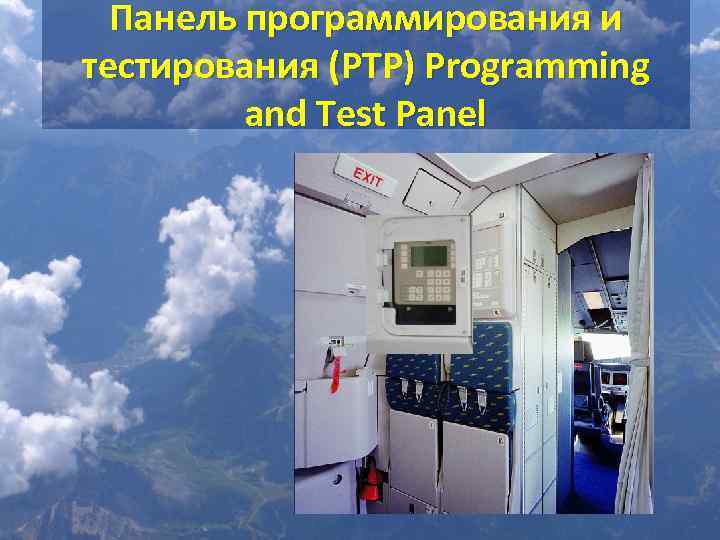 Панель программирования и тестирования (PTP) Programming and Test Panel

EXIT